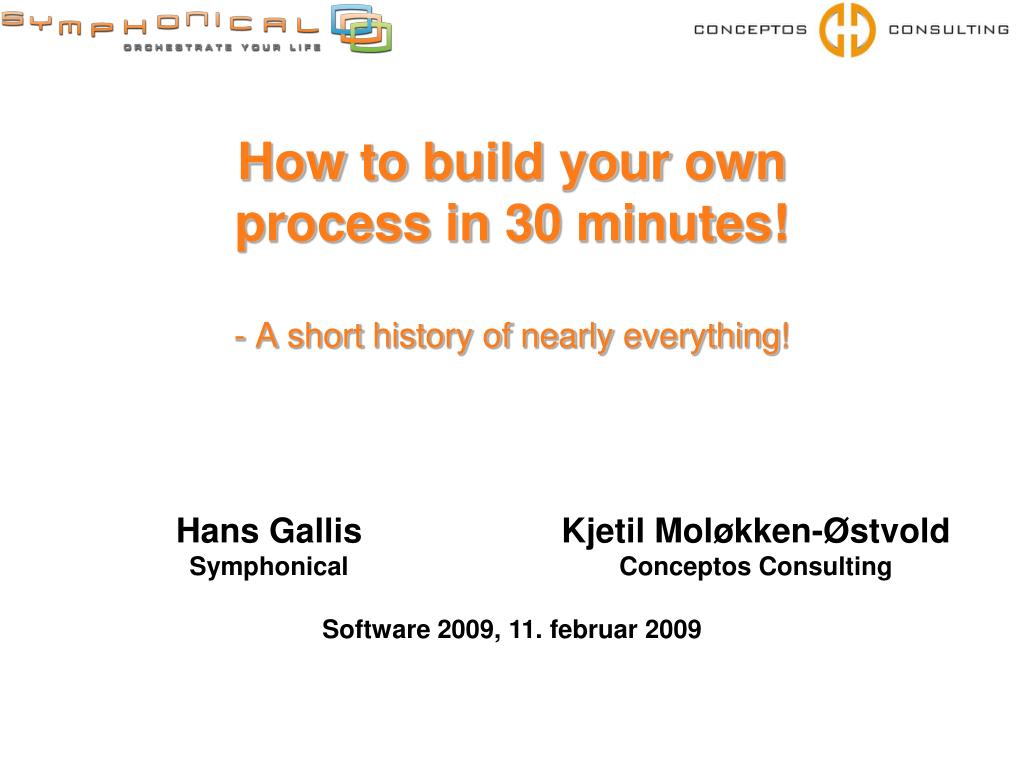 SYMPHONICAL
ORCHESTRATE YOUR LIFE

CONCEPTOS CONSULTING

How to build your own process in 30 minutes!

- A short history of nearly everything!

Hans Gallis
Symphonical

Kjetil Moløkken-Østvold
Conceptos Consulting

Software 2009, 11. februar 2009